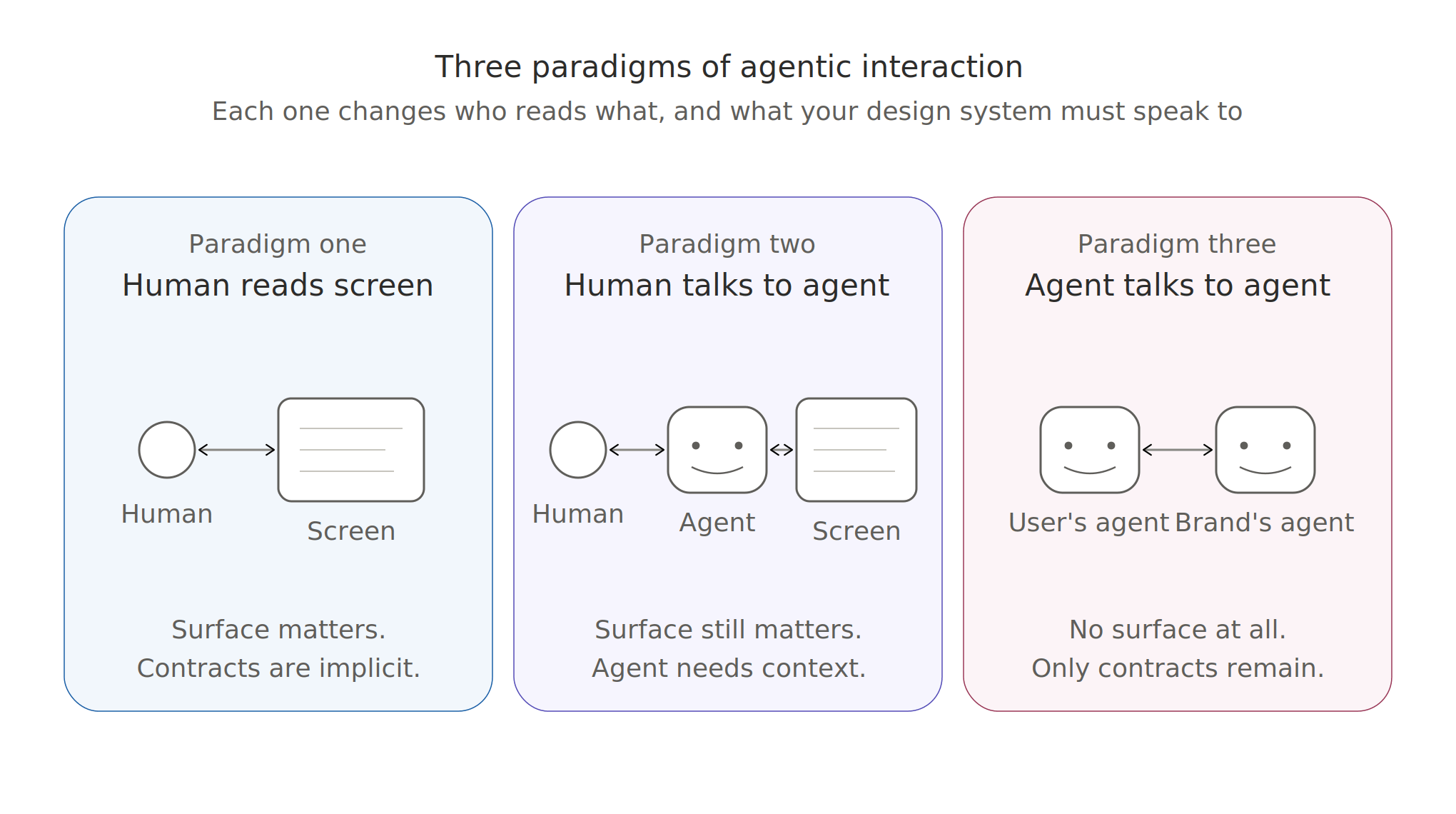 Three paradigms of agentic interaction
Each one changes who reads what, and what your design system must speak to

Paradigm one
Human reads screen

Human
Screen

Surface matters.
Contracts are implicit.

Paradigm two
Human talks to agent

Human
Agent
Screen

Surface still matters.
Agent needs context.

Paradigm three
Agent talks to agent

User's agent
Brand's agent

No surface at all.
Only contracts remain.